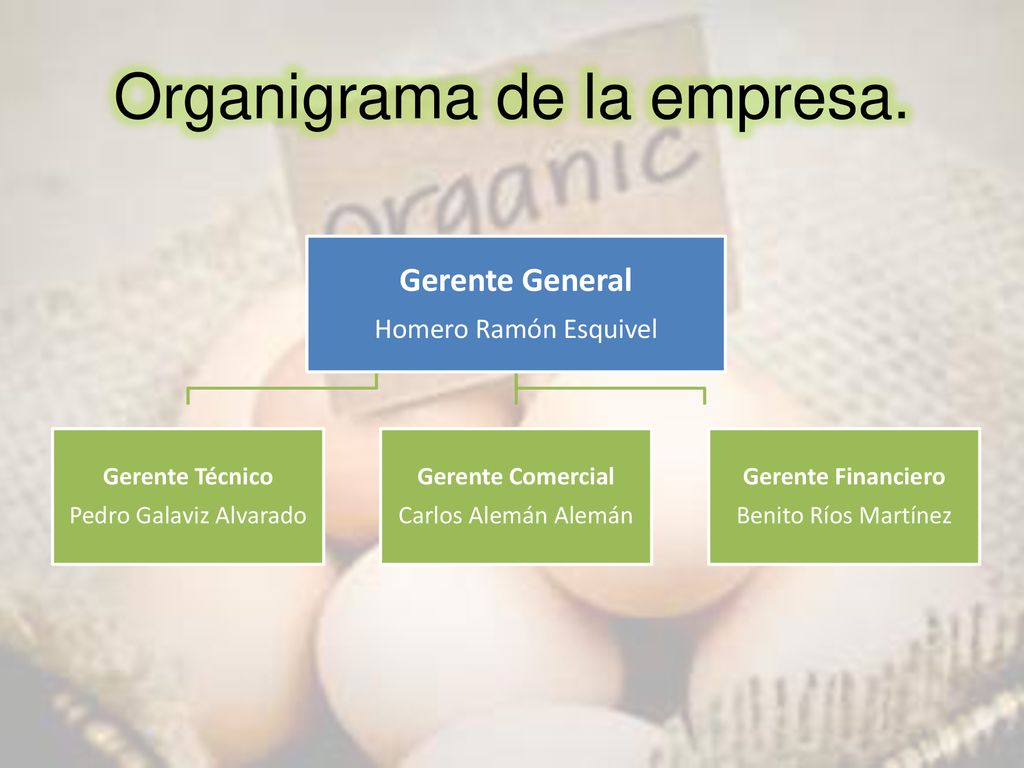 Organigrama de la empresa.

organic

Gerente General
Homero Ramón Esquivel

Gerente Técnico
Pedro Galaviz Alvarado

Gerente Comercial
Carlos Alemán Alemán

Gerente Financiero
Benito Ríos Martínez